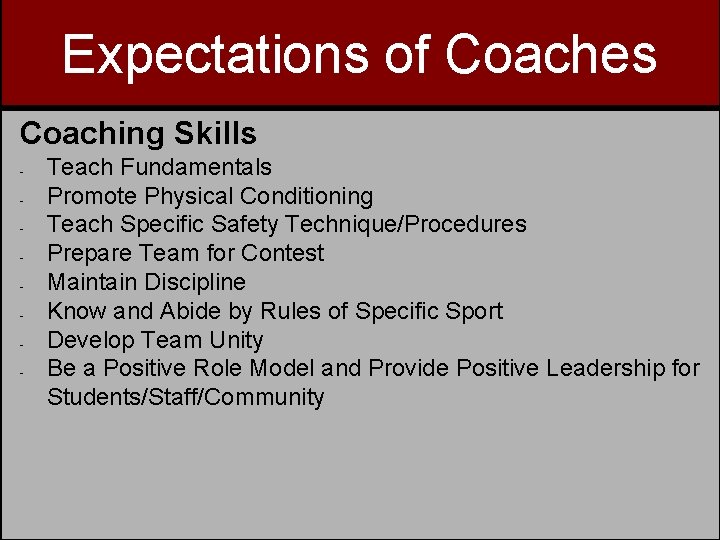 Expectations of Coaches

Coaching Skills

- Teach Fundamentals
- Promote Physical Conditioning
- Teach Specific Safety Technique/Procedures
- Prepare Team for Contest
- Maintain Discipline
- Know and Abide by Rules of Specific Sport
- Develop Team Unity
- Be a Positive Role Model and Provide Positive Leadership for Students/Staff/Community